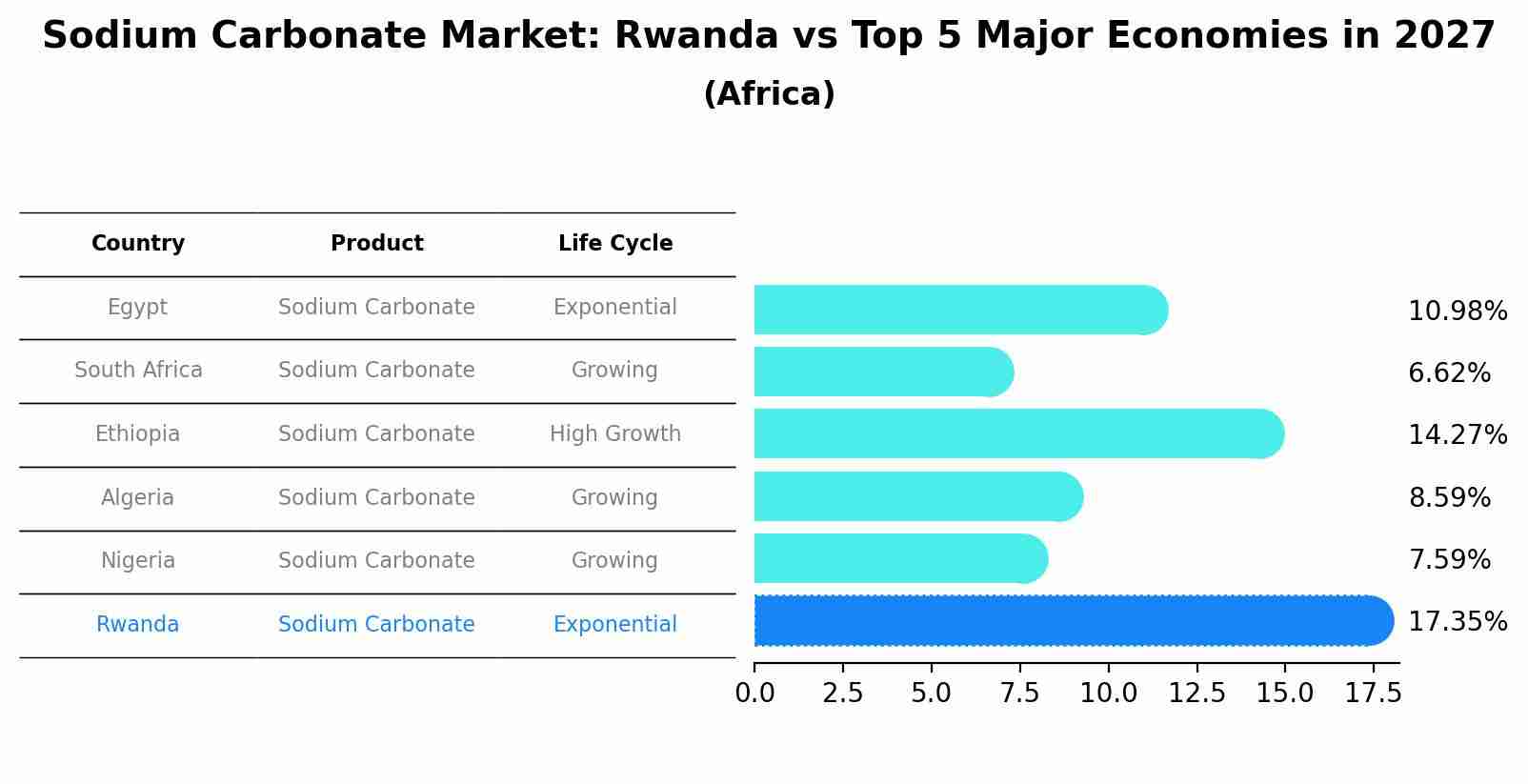 Sodium Carbonate Market: Rwanda vs Top 5 Major Economies in 2027
(Africa)

| Country | Product | Life Cycle |
|---|---|---|
| Egypt | Sodium Carbonate | Exponential |
| South Africa | Sodium Carbonate | Growing |
| Ethiopia | Sodium Carbonate | High Growth |
| Algeria | Sodium Carbonate | Growing |
| Nigeria | Sodium Carbonate | Growing |
| Rwanda | Sodium Carbonate | Exponential |

10.98%
6.62%
14.27%
8.59%
7.59%
17.35%

0.0 2.5 5.0 7.5 10.0 12.5 15.0 17.5